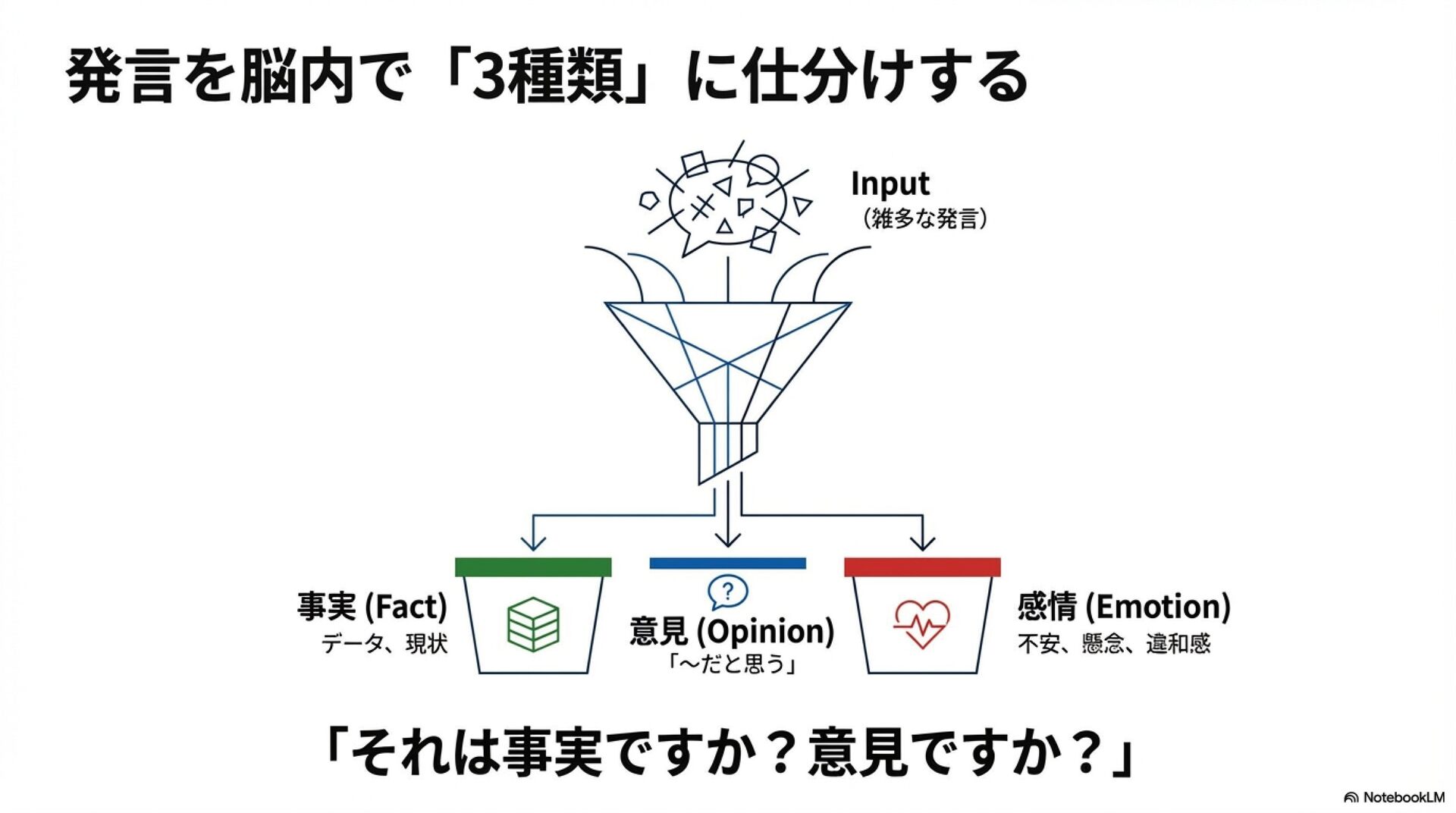 発言を脳内で「3種類」に仕分けする

Input
（雑多な発言）

事実 (Fact)
データ、現状

?
意見 (Opinion)
「〜だと思う」

感情 (Emotion)
不安、懸念、違和感

「それは事実ですか？意見ですか？」

NotebookLM